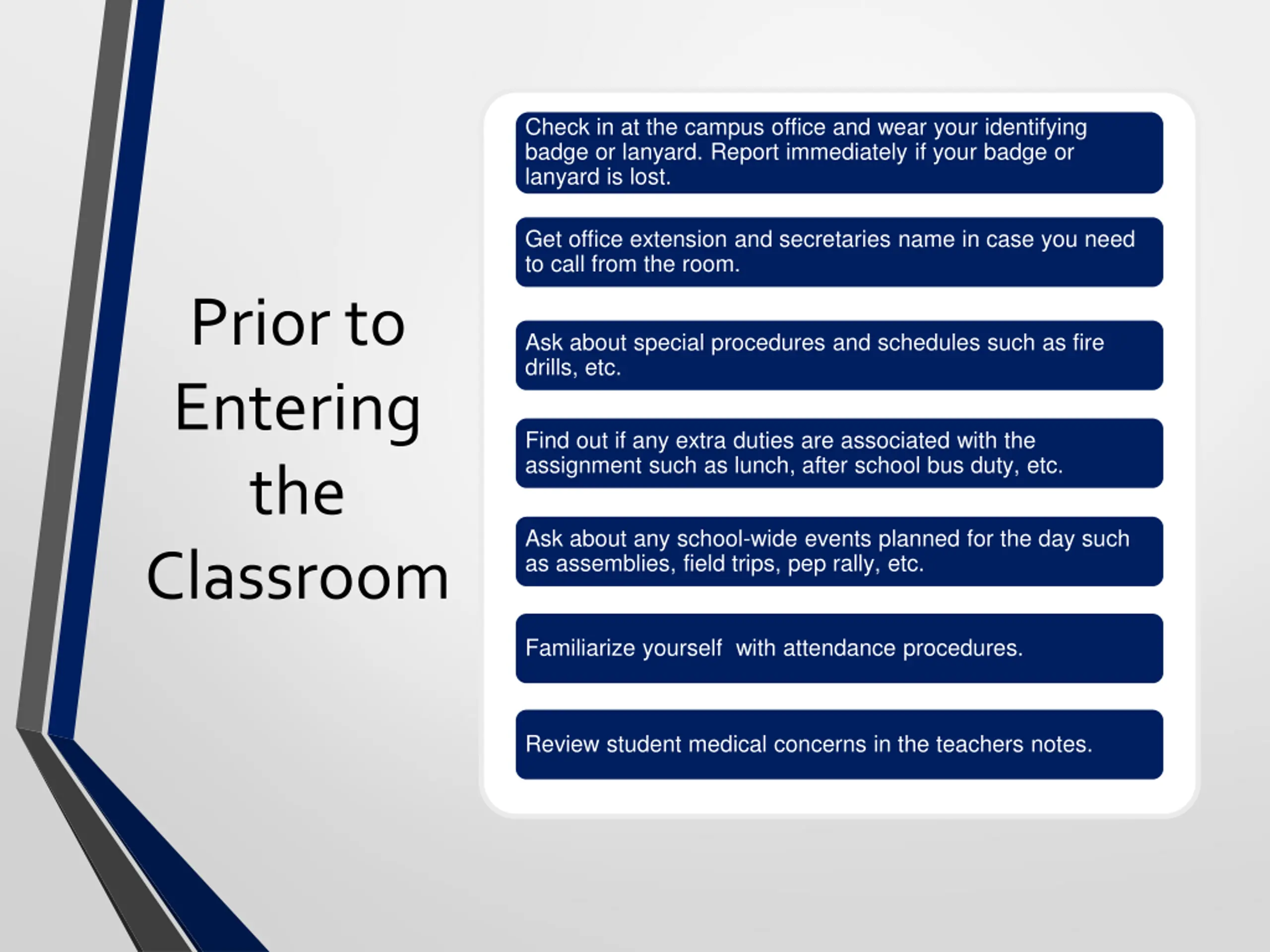 Prior to Entering the Classroom

Check in at the campus office and wear your identifying badge or lanyard. Report immediately if your badge or lanyard is lost.

Get office extension and secretaries name in case you need to call from the room.

Ask about special procedures and schedules such as fire drills, etc.

Find out if any extra duties are associated with the assignment such as lunch, after school bus duty, etc.

Ask about any school-wide events planned for the day such as assemblies, field trips, pep rally, etc.

Familiarize yourself with attendance procedures.

Review student medical concerns in the teachers notes.